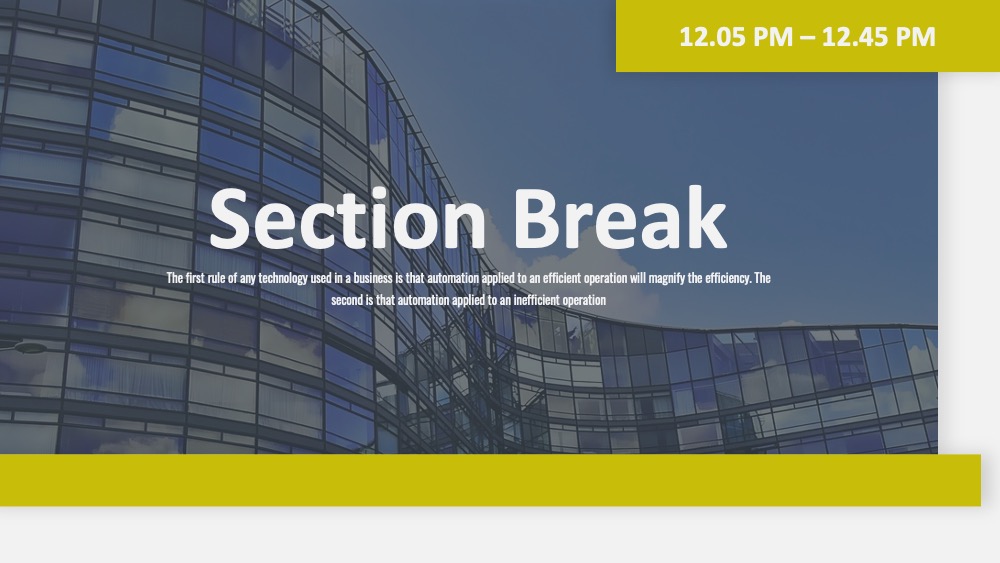 12.05 PM – 12.45 PM

Section Break

The first rule of any technology used in a business is that automation applied to an efficient operation will magnify the efficiency. The second is that automation applied to an inefficient operation